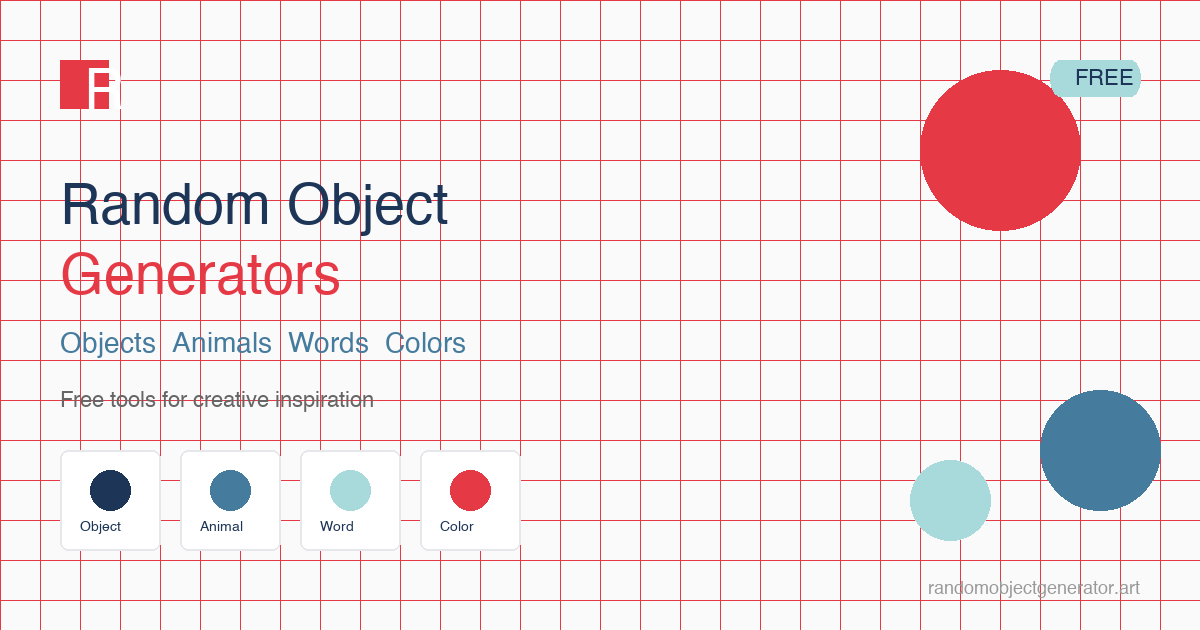 R

FREE

Random Object
Generators

Objects Animals Words Colors

Free tools for creative inspiration

Object

Animal

Word

Color

randomobjectgenerator.art